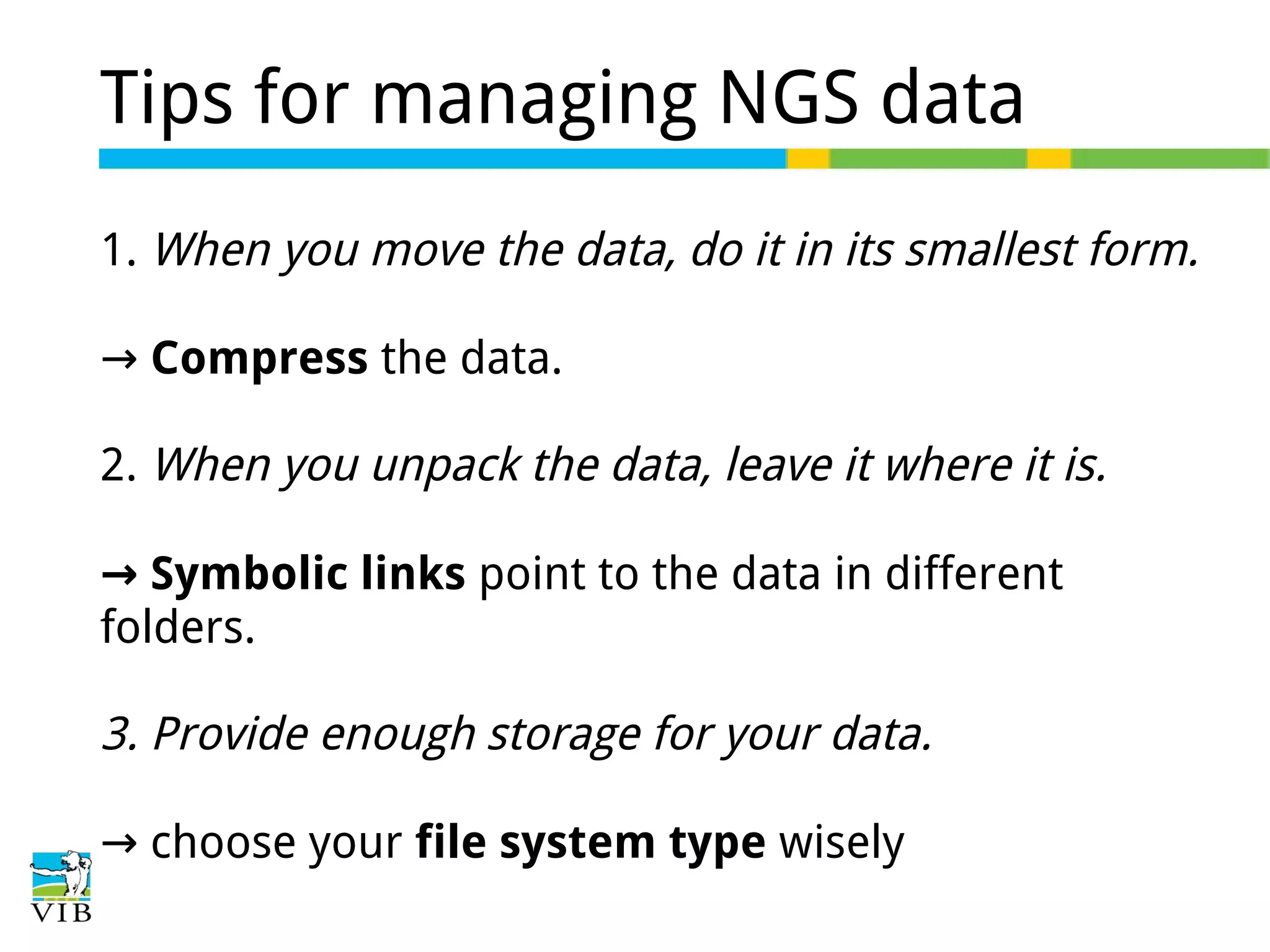 Tips for managing NGS data

1. When you move the data, do it in its smallest form.

→ Compress the data.

2. When you unpack the data, leave it where it is.

→ Symbolic links point to the data in different folders.

3. Provide enough storage for your data.

→ choose your file system type wisely

VIB